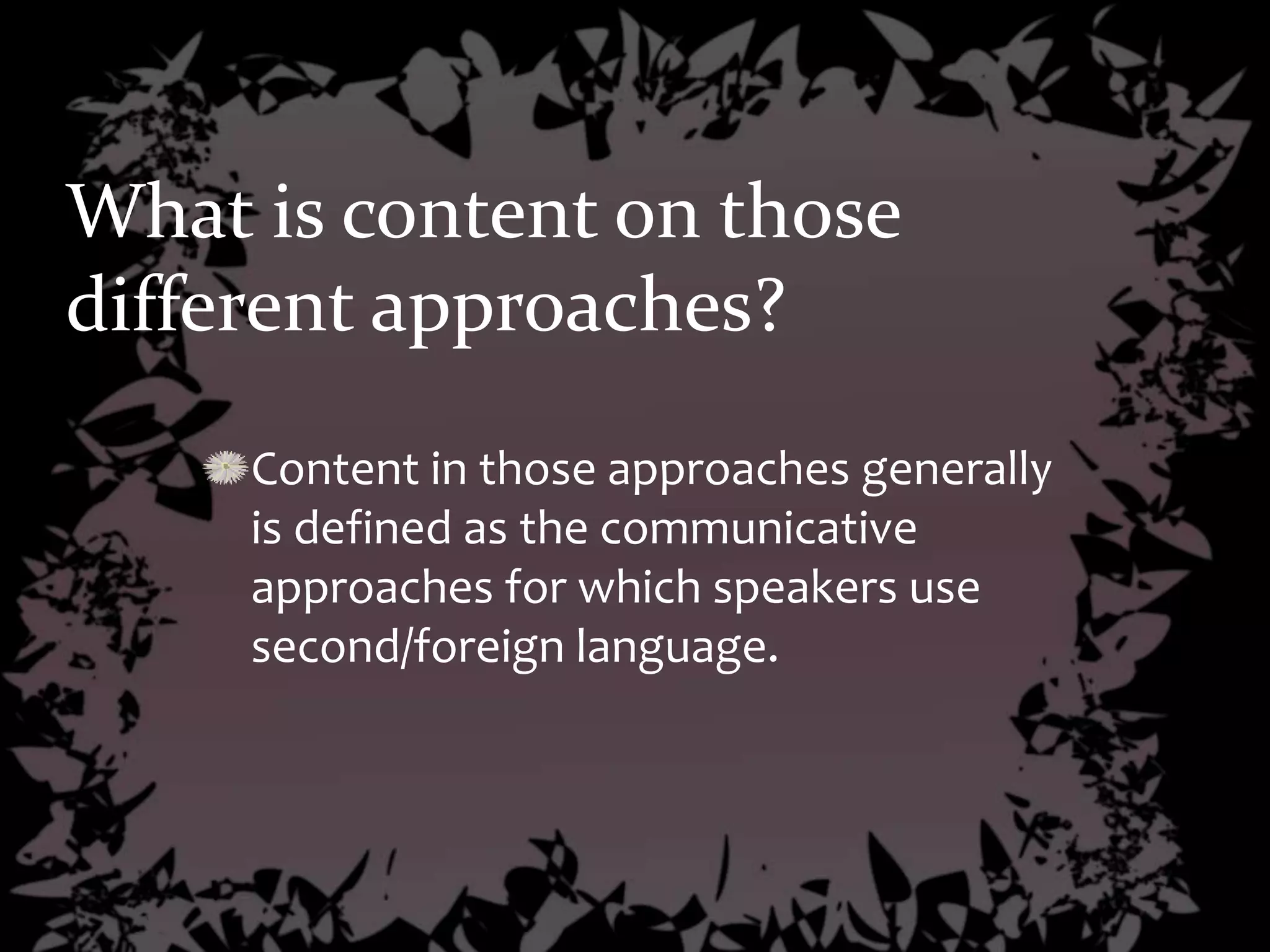 What is content on those different approaches?

Content in those approaches generally is defined as the communicative approaches for which speakers use second/foreign language.